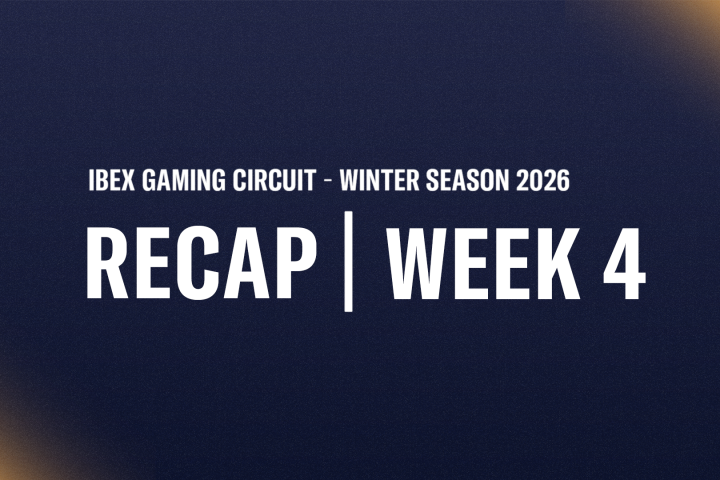 IBEX GAMING CIRCUIT - WINTER SEASON 2026

RECAP | WEEK 4